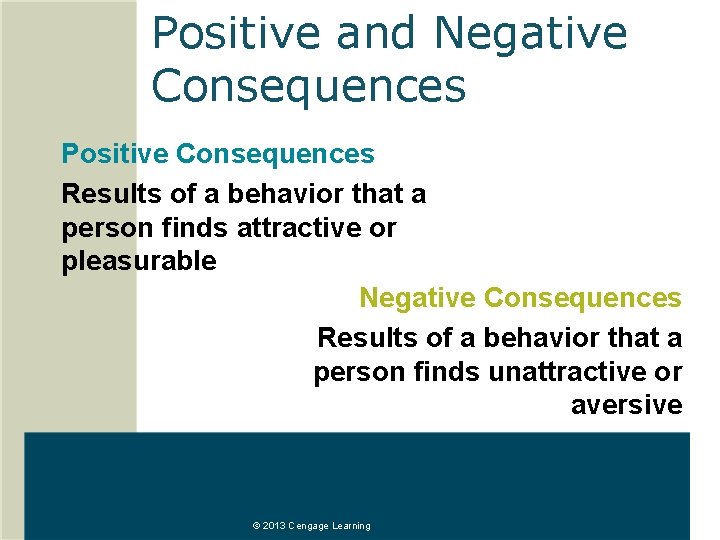 Positive and Negative Consequences

Positive Consequences

Results of a behavior that a person finds attractive or pleasurable

Negative Consequences

Results of a behavior that a person finds unattractive or aversive

© 2013 Cengage Learning